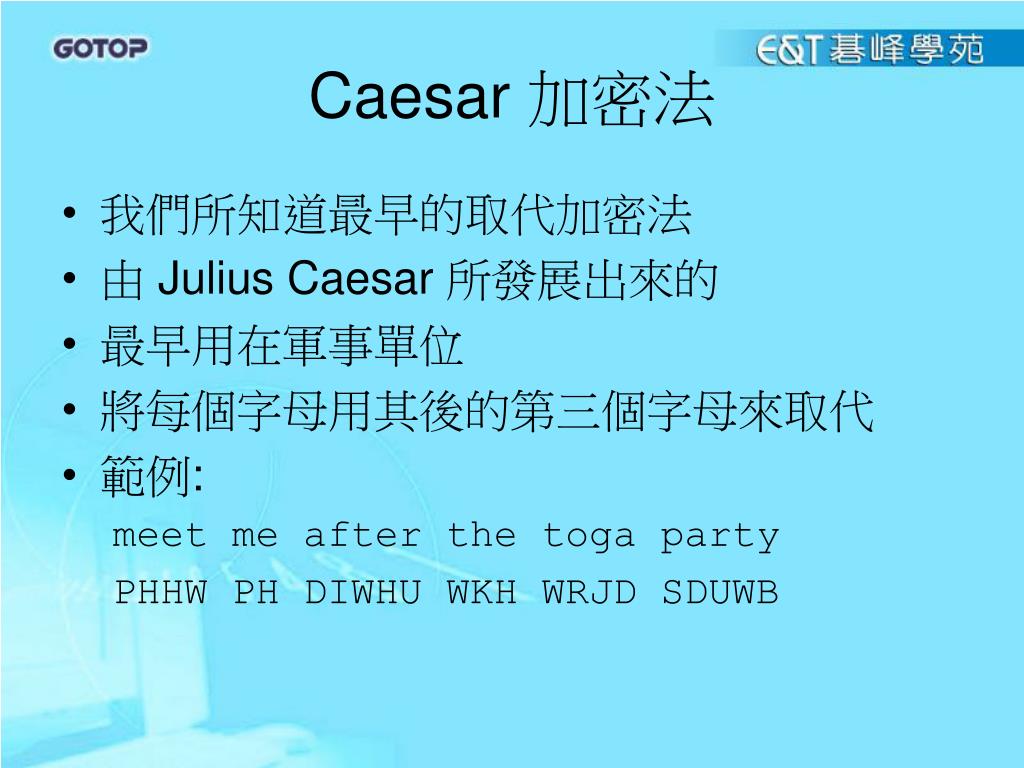 GOTOP

E&T 碁峰學苑

Caesar 加密法

• 我們所知道最早的取代加密法
• 由 Julius Caesar 所發展出來的
• 最早用在軍事單位
• 將每個字母用其後的第三個字母來取代
• 範例:

meet me after the toga party
PHHW PH DIWHU WKH WRJD SDUWB